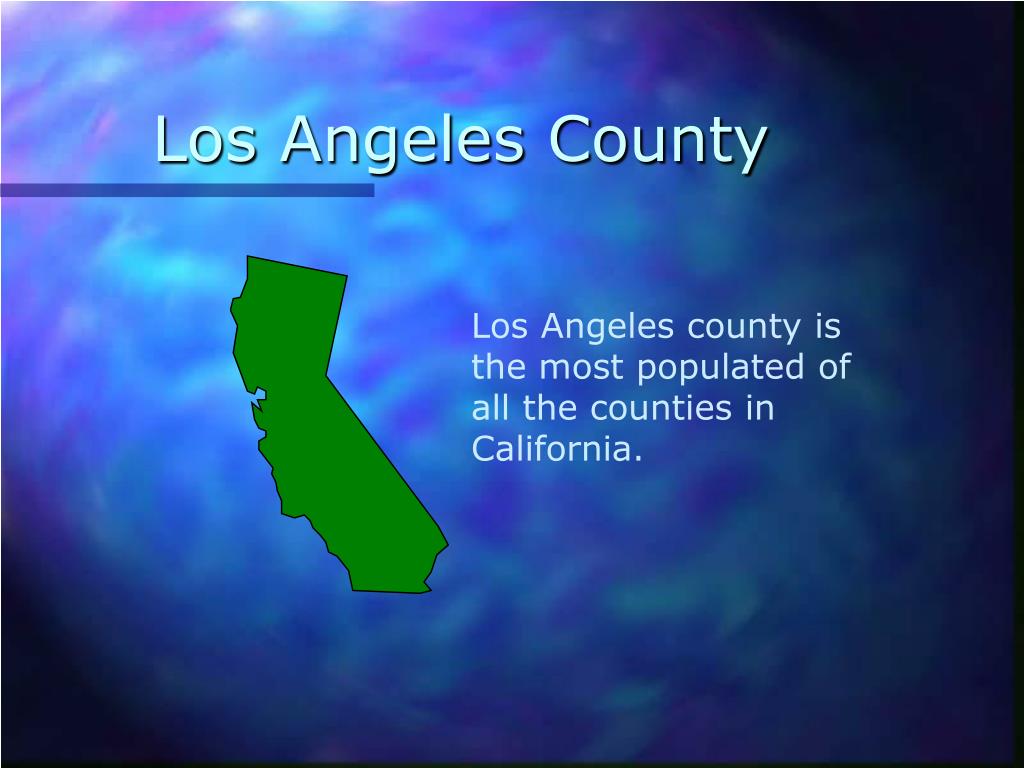 Los Angeles County

Los Angeles county is the most populated of all the counties in California.